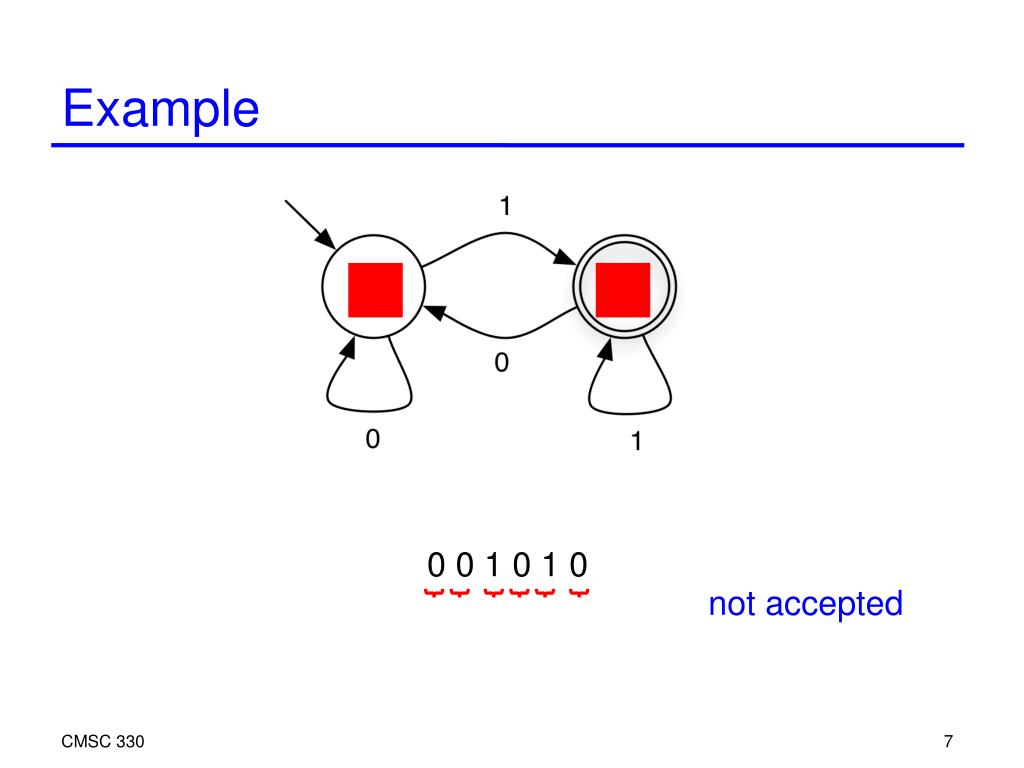 Example

1

0

0

1

0 0 1 0 1 0

not accepted

CMSC 330

7